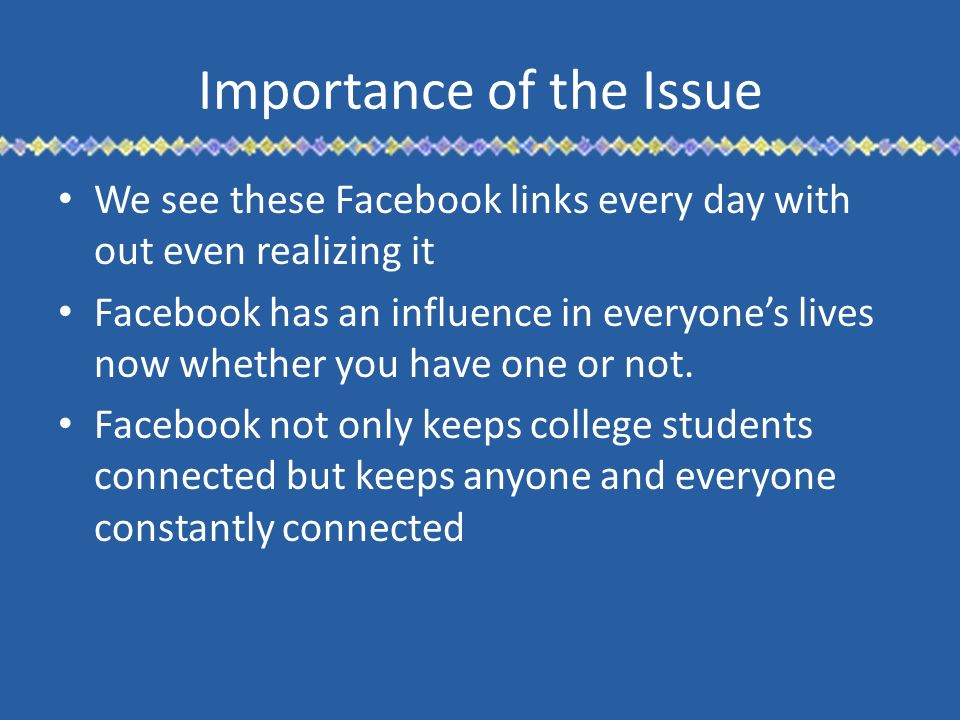 Importance of the Issue

• We see these Facebook links every day with out even realizing it

• Facebook has an influence in everyone's lives now whether you have one or not.

• Facebook not only keeps college students connected but keeps anyone and everyone constantly connected